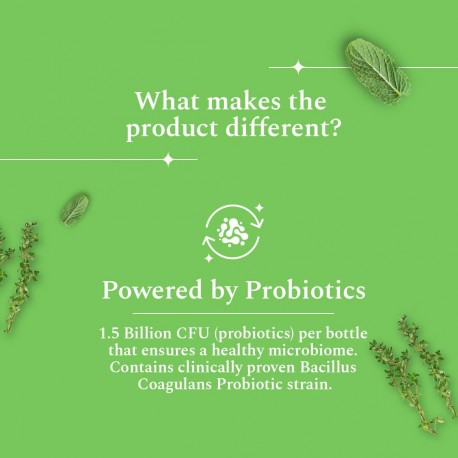 What makes the product different?

Powered by Probiotics

1.5 Billion CFU (probiotics) per bottle that ensures a healthy microbiome. Contains clinically proven Bacillus Coagulans Probiotic strain.